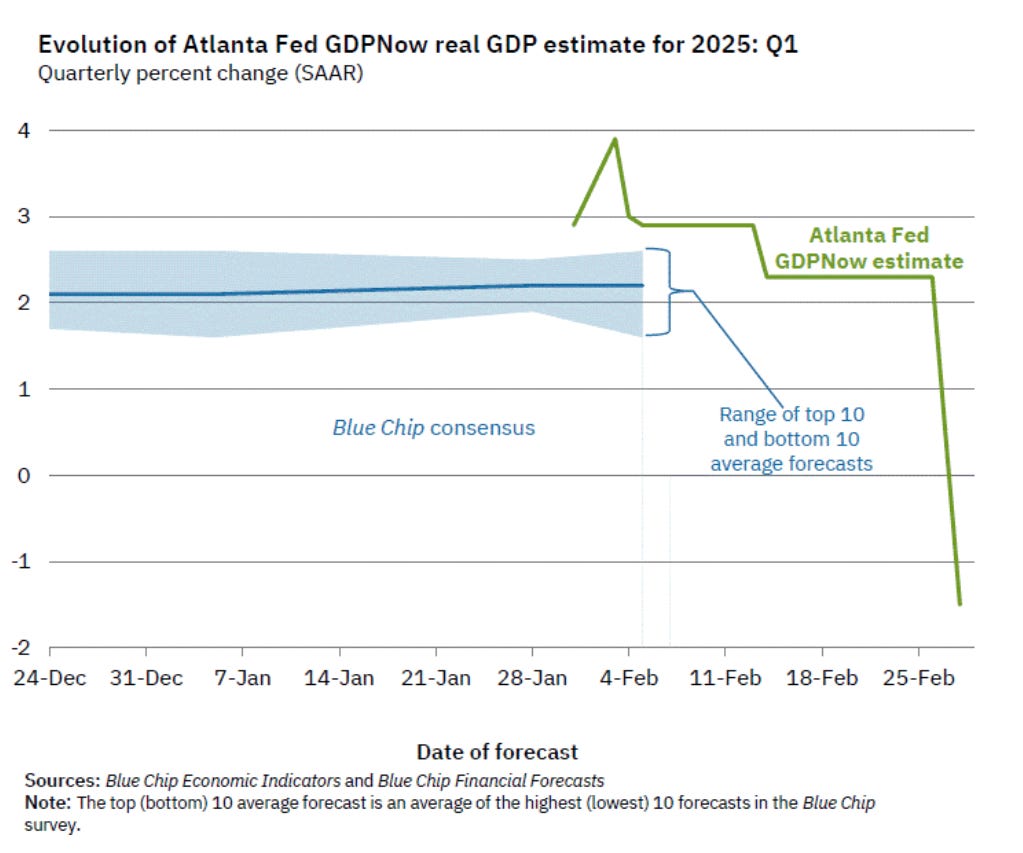 Evolution of Atlanta Fed GDPNow real GDP estimate for 2025: Q1
Quarterly percent change (SAAR)

4
3
2
1
0
-1
-2

Atlanta Fed GDPNow estimate

Blue Chip consensus

Range of top 10 and bottom 10 average forecasts

24-Dec 31-Dec 7-Jan 14-Jan 21-Jan 28-Jan 4-Feb 11-Feb 18-Feb 25-Feb

Date of forecast

Sources: Blue Chip Economic Indicators and Blue Chip Financial Forecasts
Note: The top (bottom) 10 average forecast is an average of the highest (lowest) 10 forecasts in the Blue Chip survey.